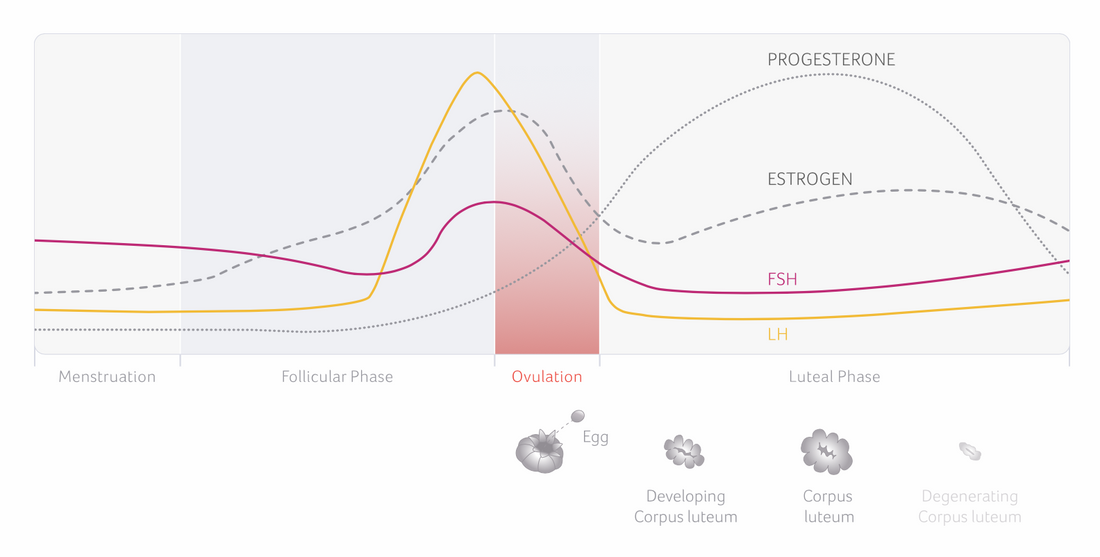 PROGESTERONE

ESTROGEN

FSH

LH

Menstruation

Follicular Phase

Ovulation

Luteal Phase

Egg

Developing Corpus luteum

Corpus luteum

Degenerating Corpus luteum